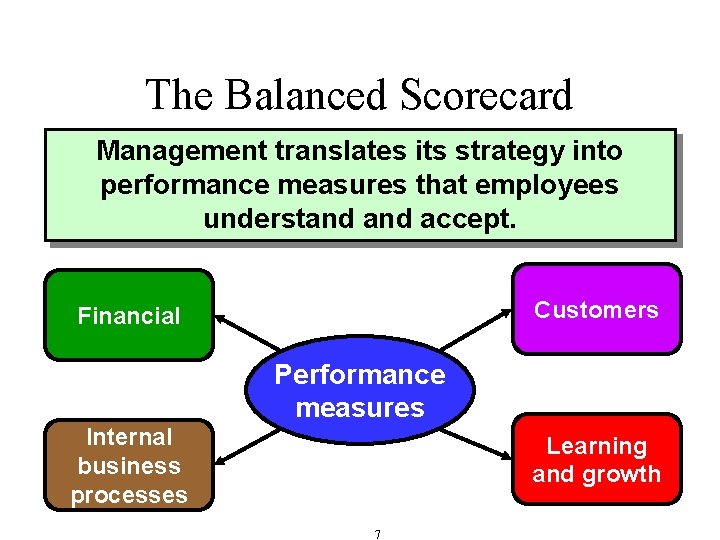 The Balanced Scorecard

Management translates its strategy into performance measures that employees understand and accept.

Financial

Customers

Performance measures

Internal business processes

Learning and growth

7